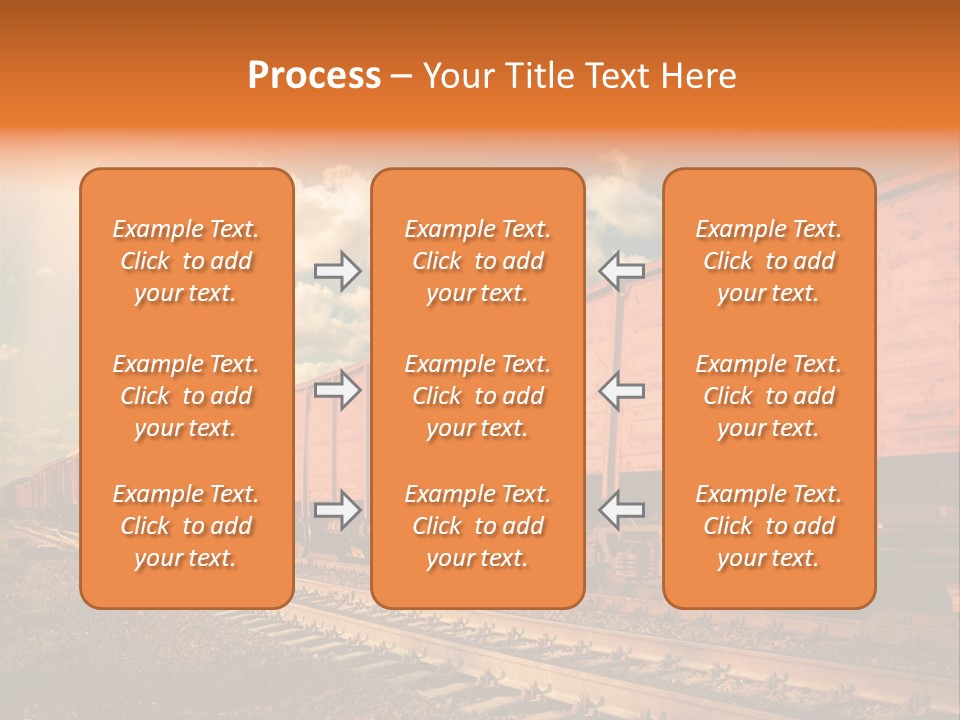 Process – Your Title Text Here

Example Text. Click to add your text.

Example Text. Click to add your text.

Example Text. Click to add your text.

Example Text. Click to add your text.

Example Text. Click to add your text.

Example Text. Click to add your text.

Example Text. Click to add your text.

Example Text. Click to add your text.

Example Text. Click to add your text.